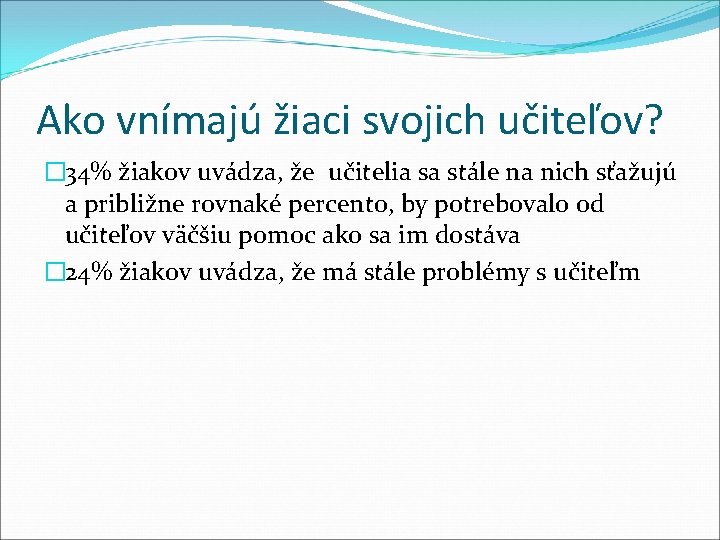 Ako vnímajú žiaci svojich učiteľov?

34% žiakov uvádza, že učitelia sa stále na nich sťažujú a približne rovnaké percento, by potrebovalo od učiteľov väčšiu pomoc ako sa im dostáva

24% žiakov uvádza, že má stále problémy s učiteľm